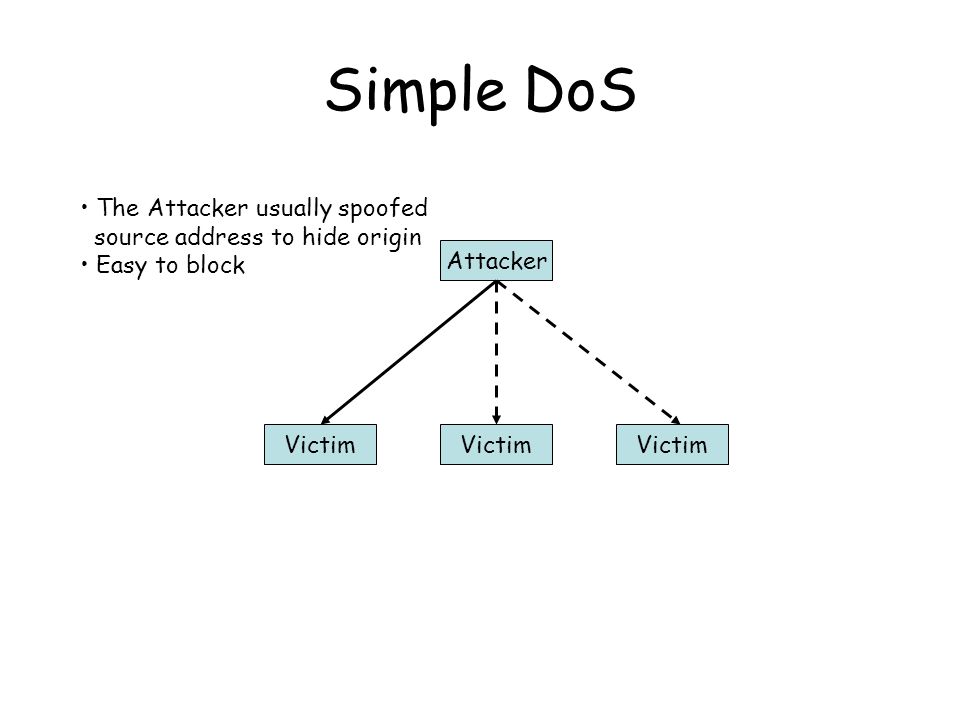 Simple DoS

• The Attacker usually spoofed source address to hide origin
• Easy to block

Attacker

Victim

Victim

Victim